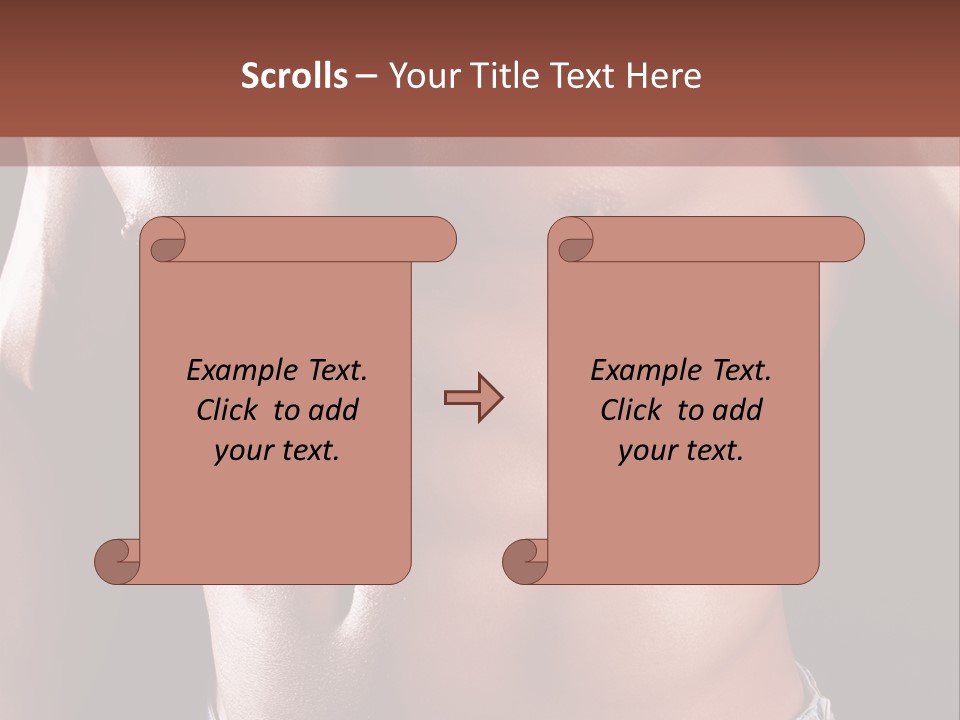 Scrolls – Your Title Text Here

Example Text. Click to add your text.

Example Text. Click to add your text.